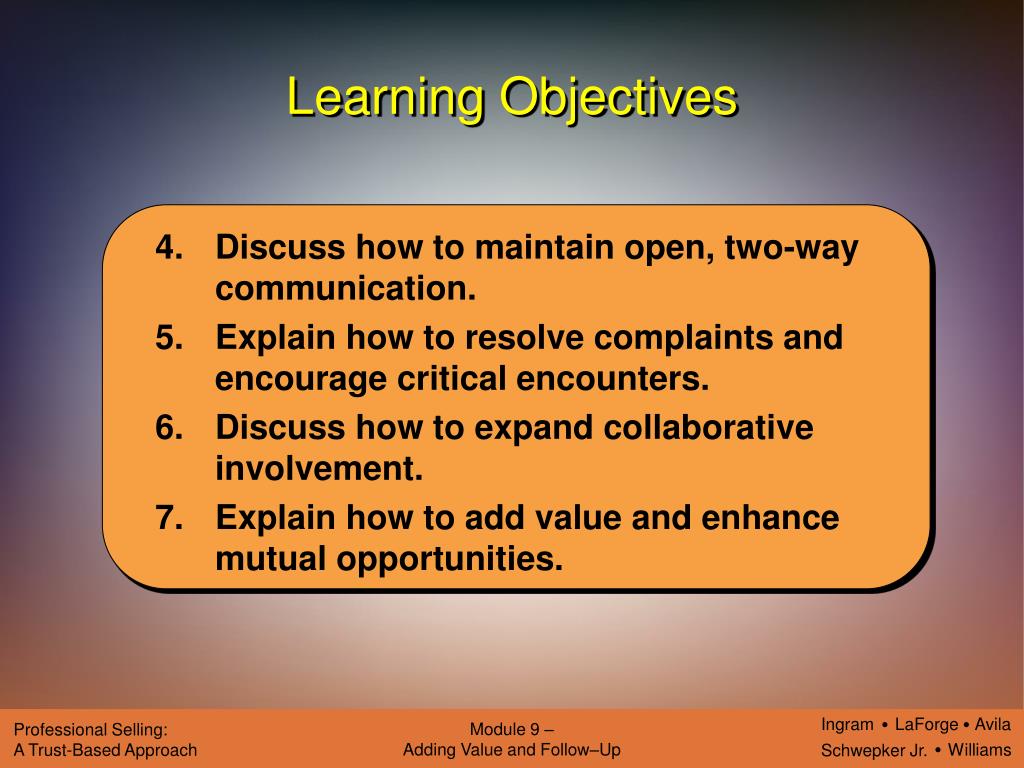 Learning Objectives

4. Discuss how to maintain open, two-way communication.
5. Explain how to resolve complaints and encourage critical encounters.
6. Discuss how to expand collaborative involvement.
7. Explain how to add value and enhance mutual opportunities.

Professional Selling:
A Trust-Based Approach

Module 9 –
Adding Value and Follow–Up

Ingram • LaForge • Avila
Schwepker Jr. • Williams